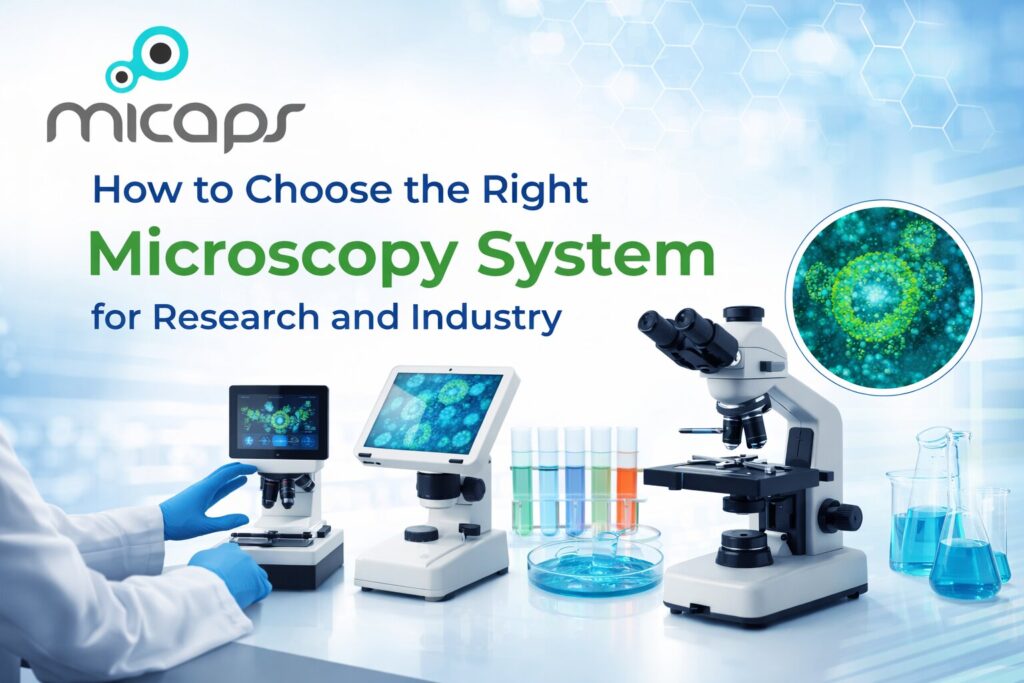 micaps

How to Choose the Right
Microscopy System
for Research and Industry